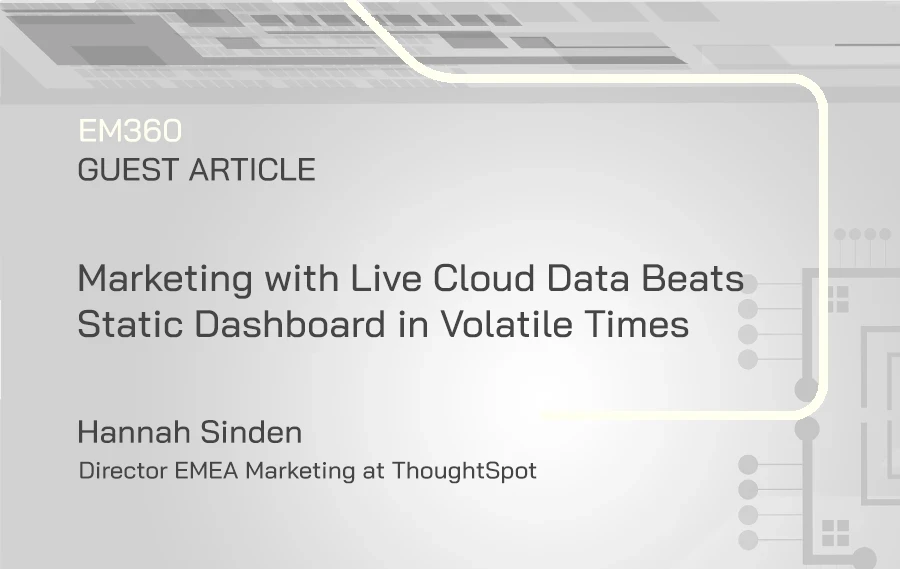 EM360
GUEST ARTICLE

Marketing with Live Cloud Data Beats Static Dashboard in Volatile Times

Hannah Sinden
Director EMEA Marketing at ThoughtSpot